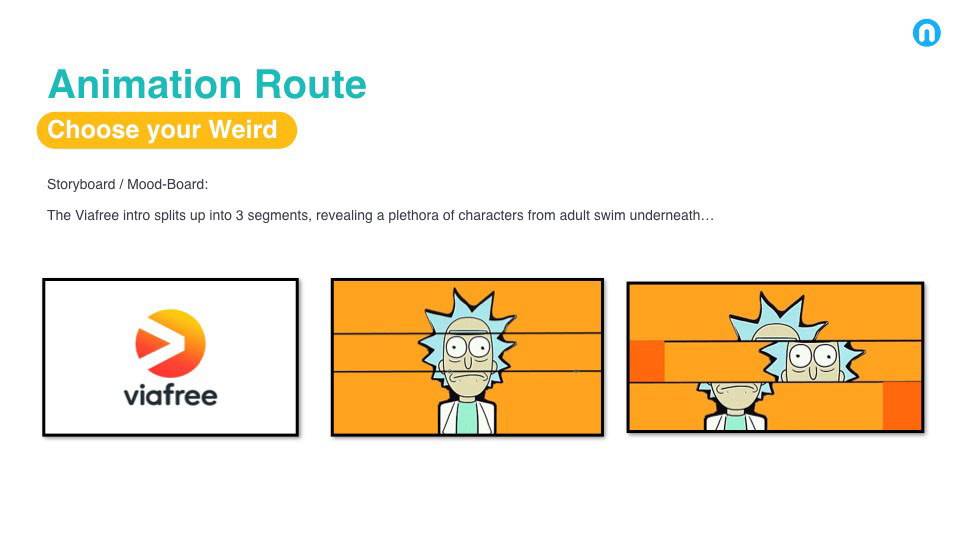 Animation Route

Choose your Weird

Storyboard / Mood-Board:

The Viafree intro splits up into 3 segments, revealing a plethora of characters from adult swim underneath…

viafree